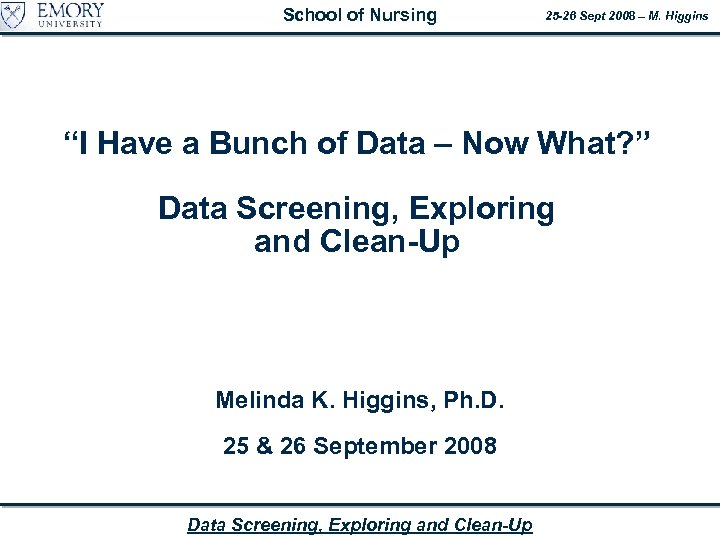 EMORY
UNIVERSITY

School of Nursing

25-26 Sept 2008 – M. Higgins

"I Have a Bunch of Data – Now What?"

Data Screening, Exploring and Clean-Up

Melinda K. Higgins, Ph.D.

25 & 26 September 2008

Data Screening, Exploring and Clean-Up